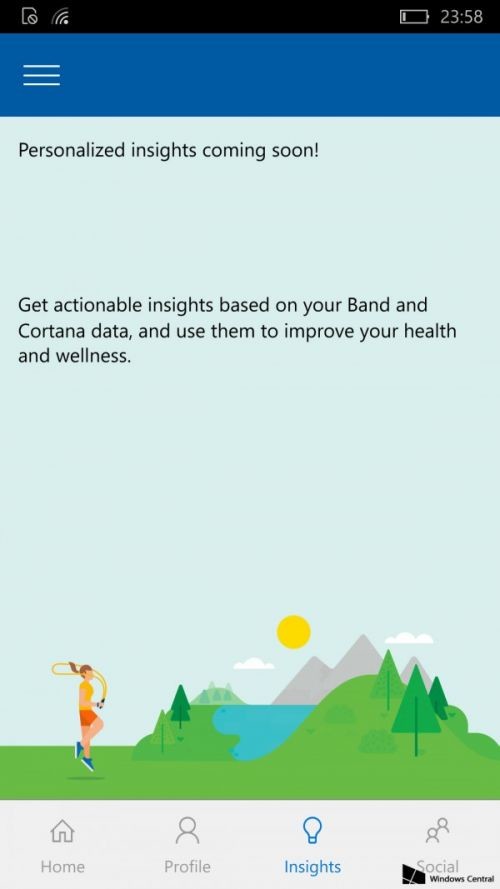 23:58

Personalized insights coming soon!

Get actionable insights based on your Band and Cortana data, and use them to improve your health and wellness.

Home
Profile
Insights
Social

Windows Central